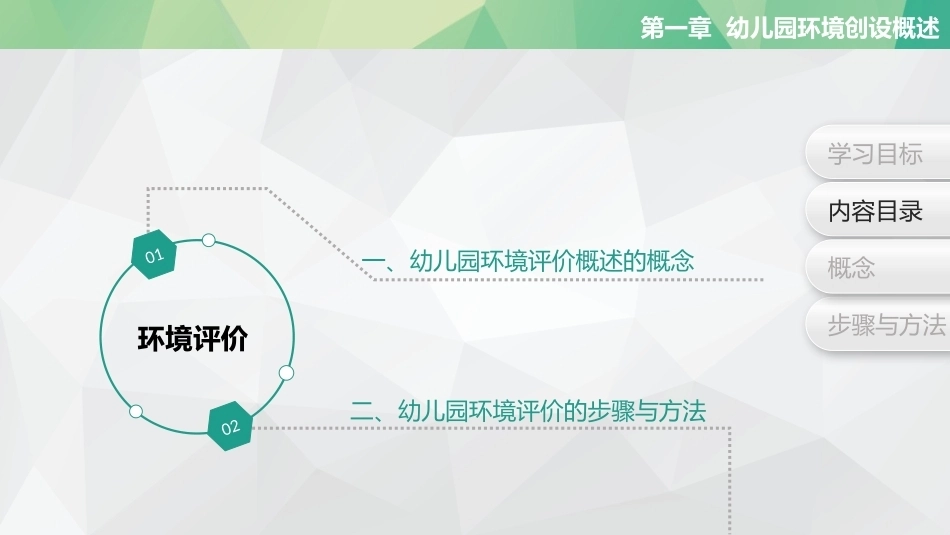 第一章 幼儿园环境创设概述

学习目标

内容目录

概念

步骤与方法

01

环境评价

02

一、幼儿园环境评价概述的概念

二、幼儿园环境评价的步骤与方法